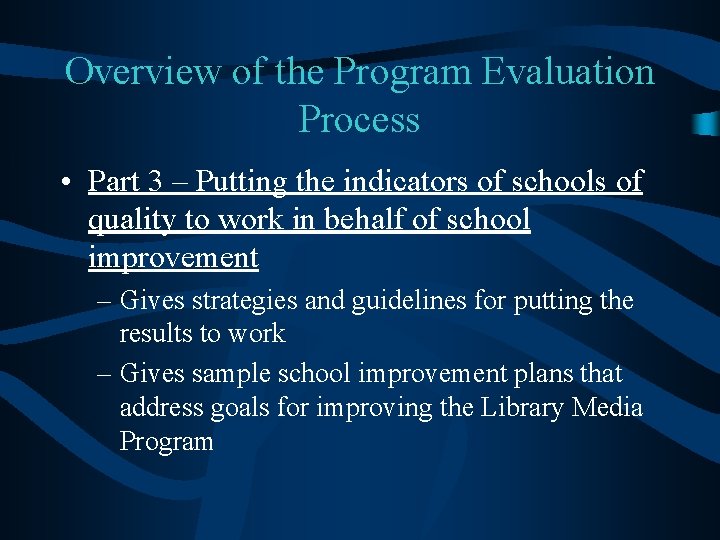 Overview of the Program Evaluation Process

• Part 3 – Putting the indicators of schools of quality to work in behalf of school improvement
– Gives strategies and guidelines for putting the results to work
– Gives sample school improvement plans that address goals for improving the Library Media Program